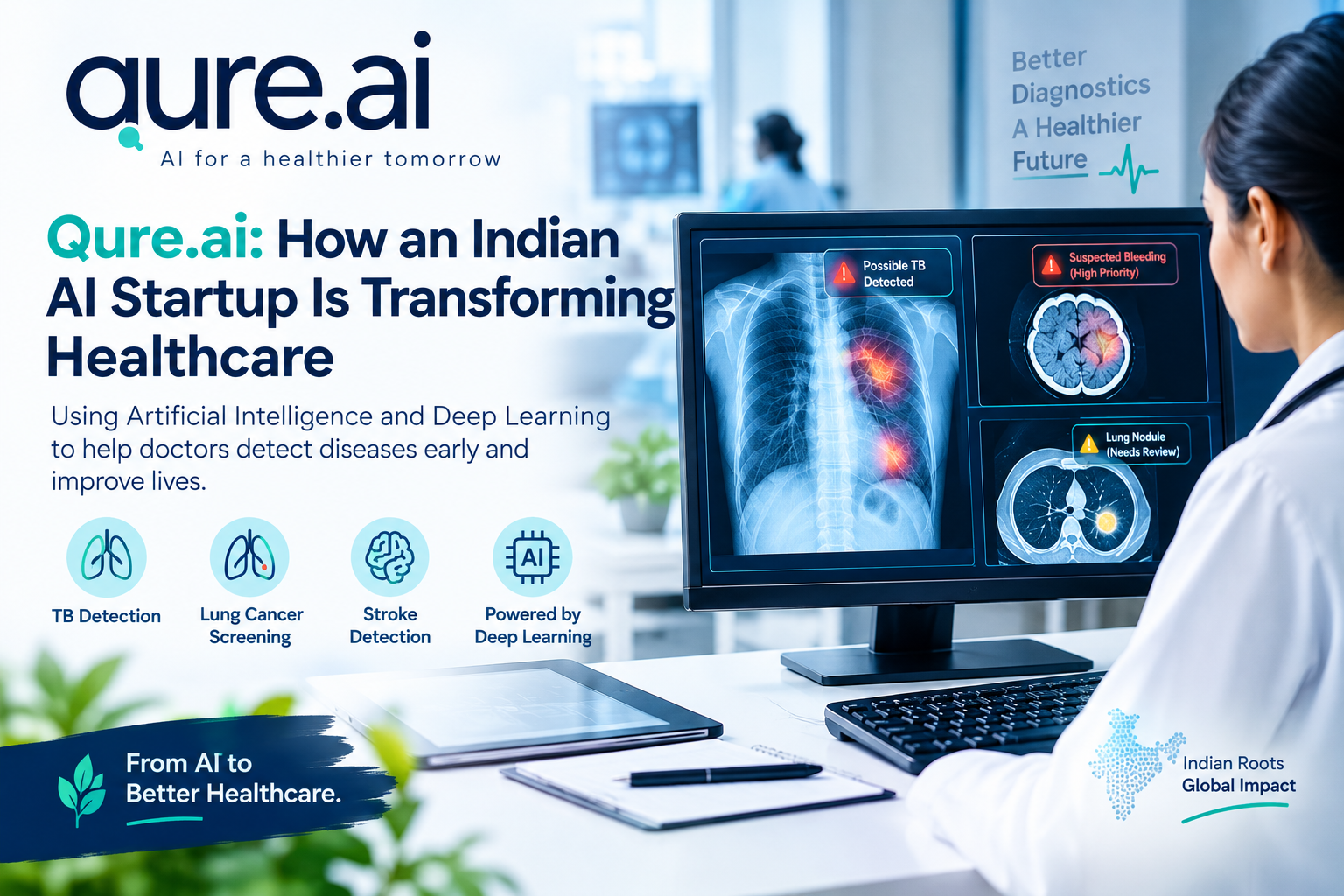 qure.ai
AI for a healthier tomorrow

Better
Diagnostics
A Healthier
Future

Qure.ai: How an Indian AI Startup Is Transforming Healthcare

Using Artificial Intelligence and Deep Learning to help doctors detect diseases early and improve lives.

Possible TB Detected

Suspected Bleeding (High Priority)

Lung Nodule (Needs Review)

AI

TB Detection

Lung Cancer Screening

Stroke Detection

Powered by Deep Learning

From AI to Better Healthcare.

Indian Roots
Global Impact